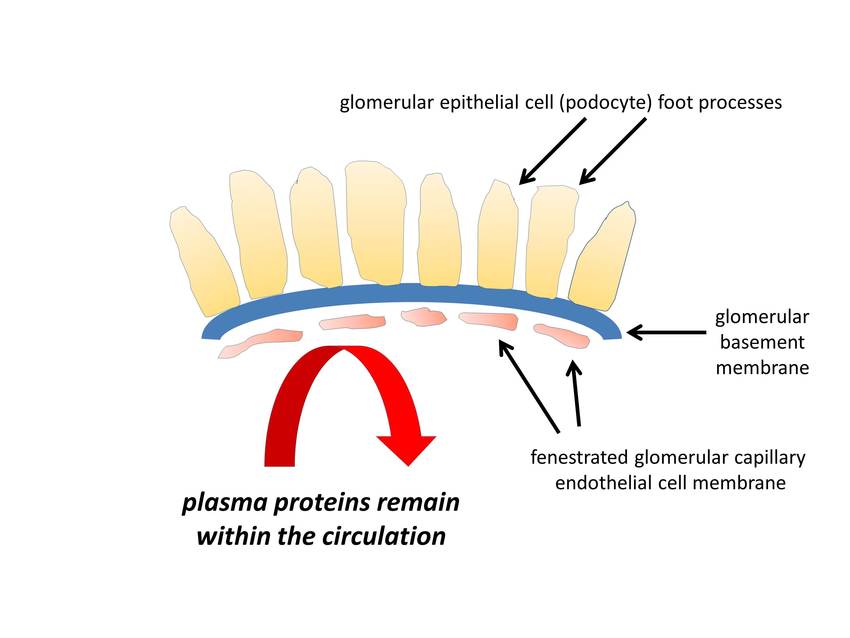 glomerular epithelial cell (podocyte) foot processes

glomerular basement membrane

fenestrated glomerular capillary endothelial cell membrane

plasma proteins remain within the circulation